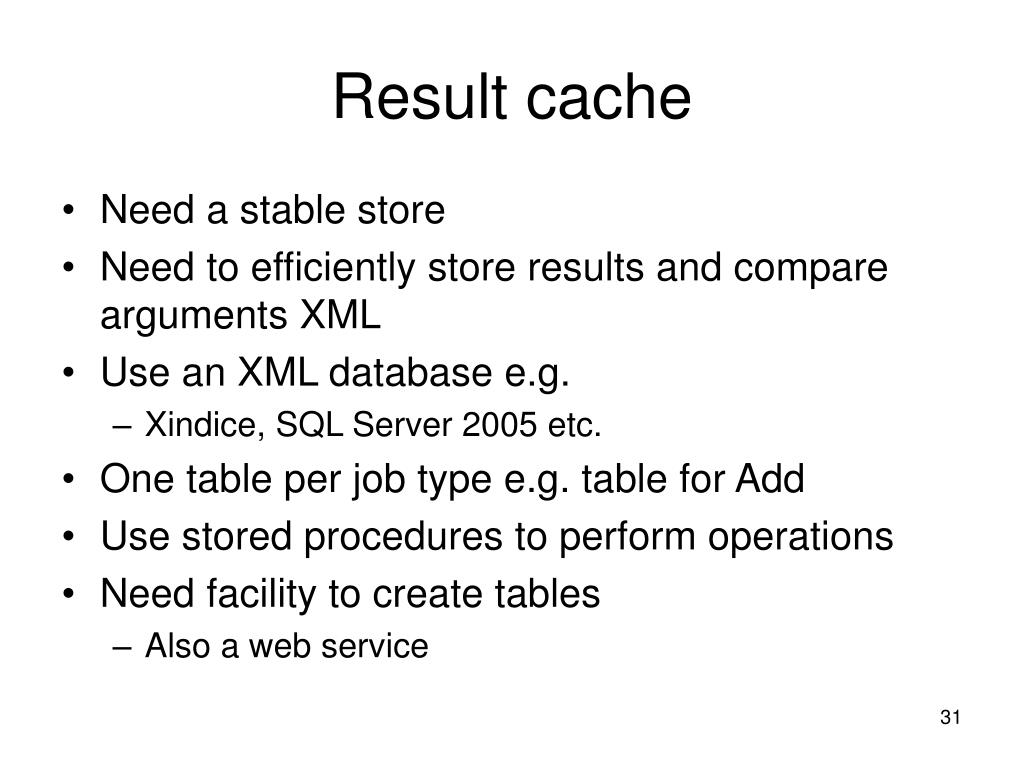 Result cache

• Need a stable store
• Need to efficiently store results and compare arguments XML
• Use an XML database e.g.
  – Xindice, SQL Server 2005 etc.
• One table per job type e.g. table for Add
• Use stored procedures to perform operations
• Need facility to create tables
  – Also a web service

31